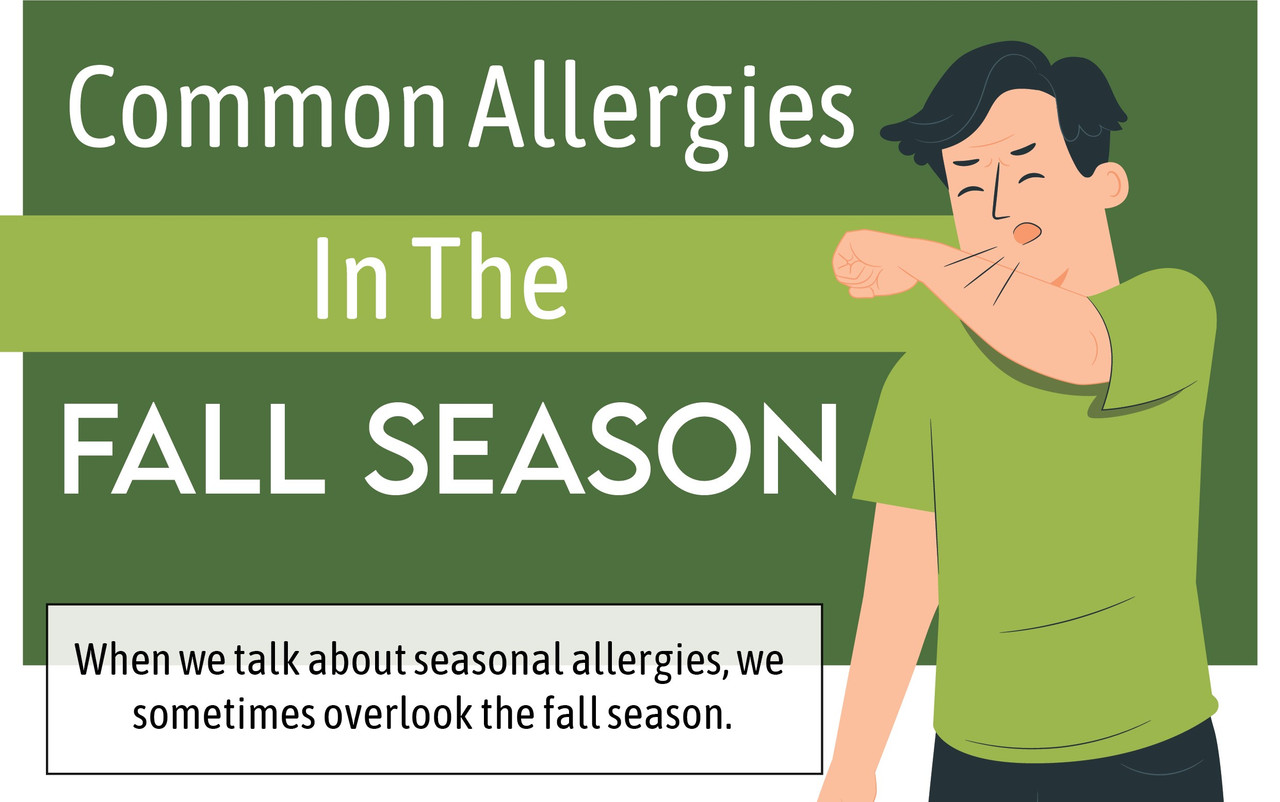 Common Allergies

In The

FALL SEASON

When we talk about seasonal allergies, we sometimes overlook the fall season.